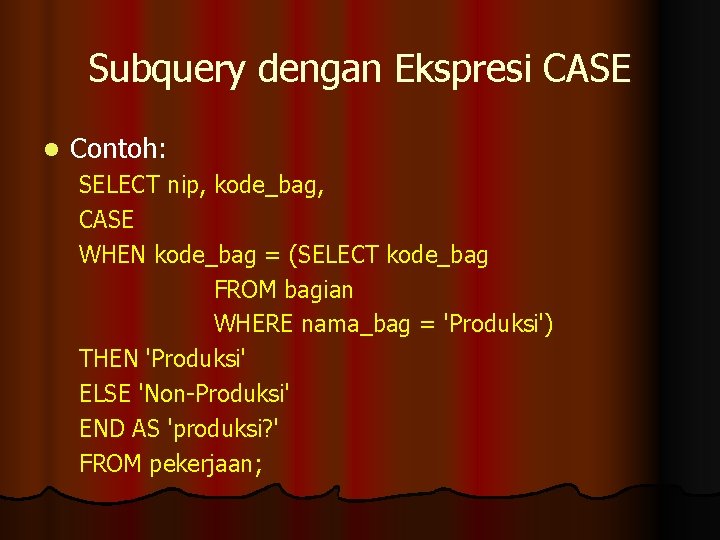 Subquery dengan Ekspresi CASE

• Contoh:

SELECT nip, kode_bag,
CASE
WHEN kode_bag = (SELECT kode_bag
FROM bagian
WHERE nama_bag = 'Produksi')
THEN 'Produksi'
ELSE 'Non-Produksi'
END AS 'produksi?'
FROM pekerjaan;